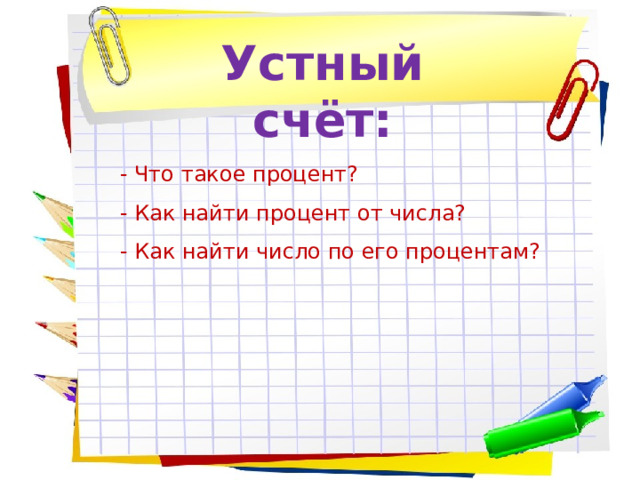 Устный счёт:

- Что такое процент?

- Как найти процент от числа?

- Как найти число по его процентам?